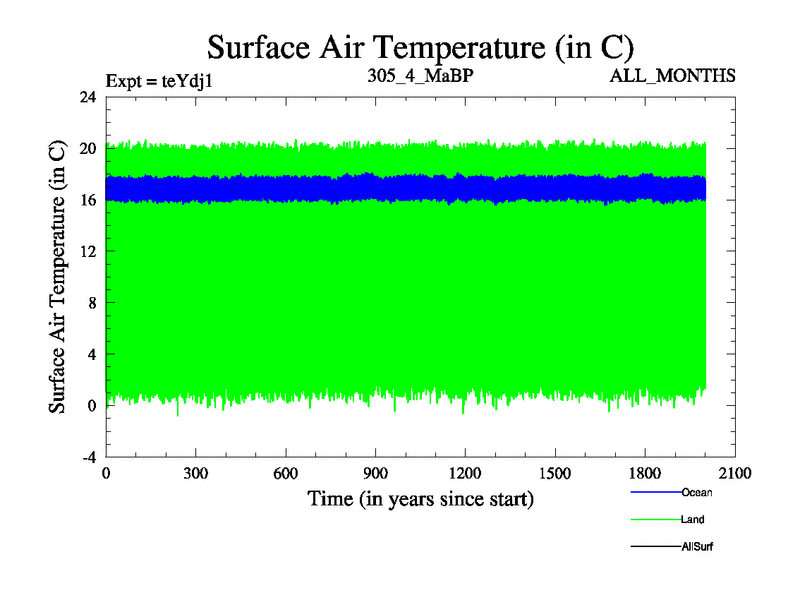 Surface Air Temperature (in C)

Expt = teYdj1

305_4_MaBP

ALL_MONTHS

Surface Air Temperature (in C)

24
20
16
12
8
4
0
-4

0
300
600
900
1200
1500
1800
2100

Time (in years since start)

Ocean
Land
AllSurf